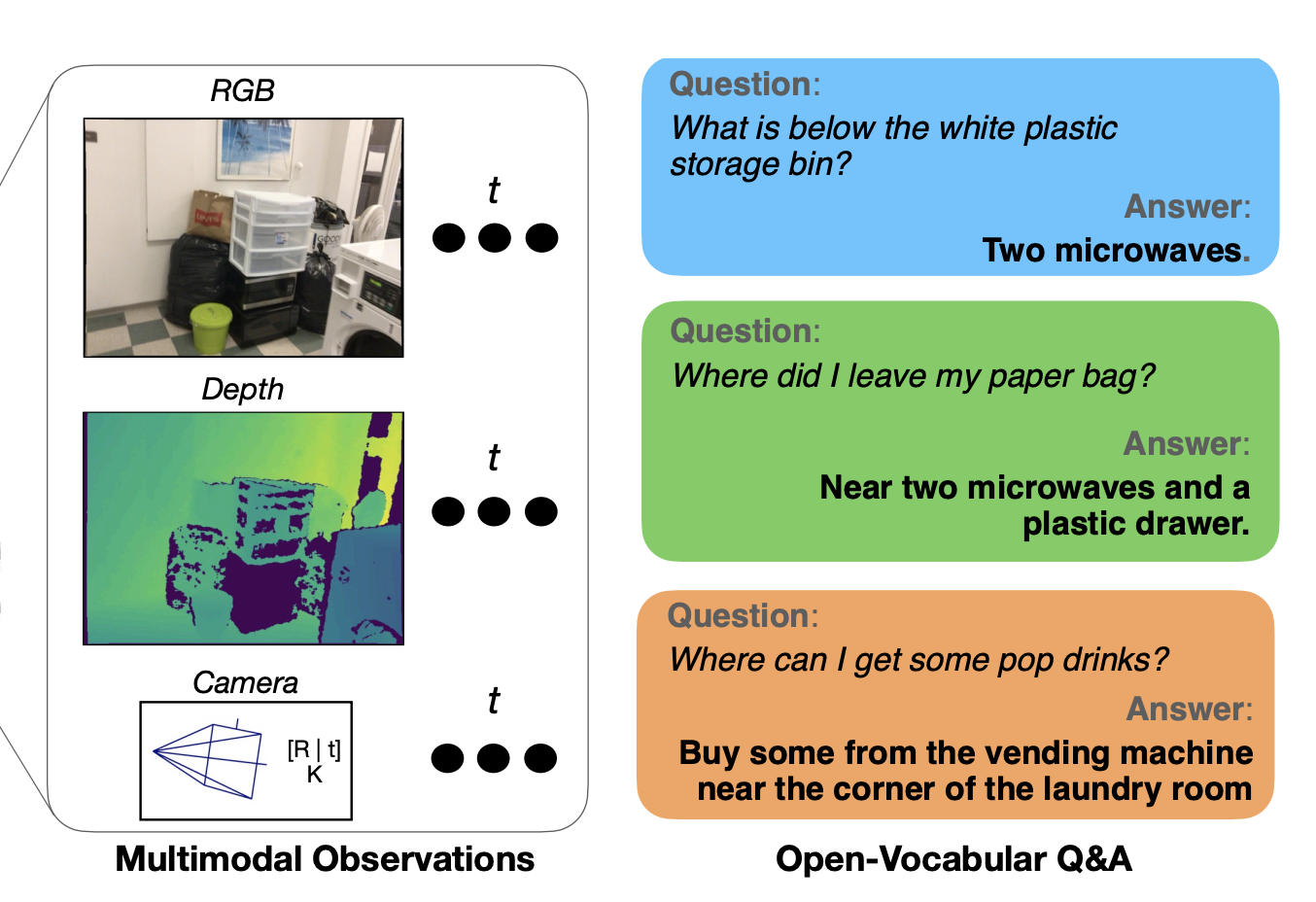 RGB

t

Depth

t

Camera

[R | t]
K

t

Multimodal Observations

Question:
What is below the white plastic storage bin?
Answer:
Two microwaves.

Question:
Where did I leave my paper bag?
Answer:
Near two microwaves and a plastic drawer.

Question:
Where can I get some pop drinks?
Answer:
Buy some from the vending machine near the corner of the laundry room

Open-Vocabular Q&A